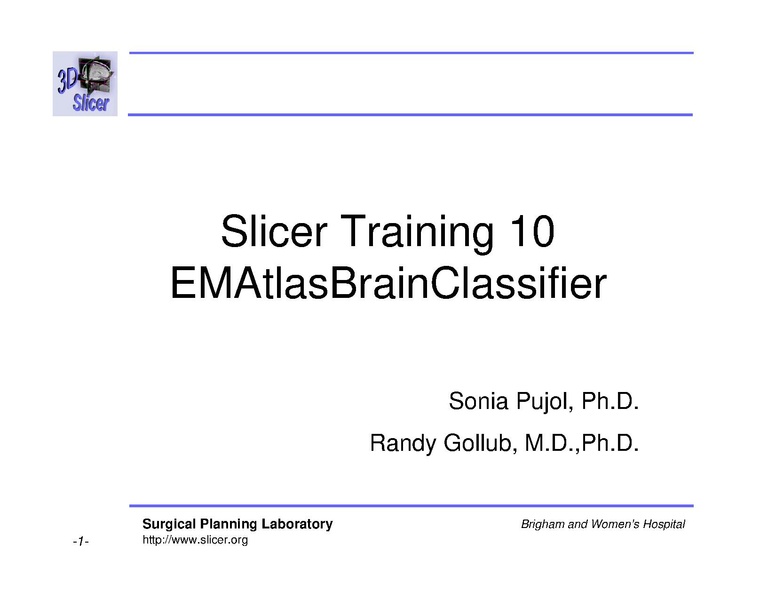 3D Slicer

Slicer Training 10
EMAtlasBrainClassifier

Sonia Pujol, Ph.D.

Randy Gollub, M.D.,Ph.D.

Surgical Planning Laboratory
http://www.slicer.org

Brigham and Women's Hospital

-1-